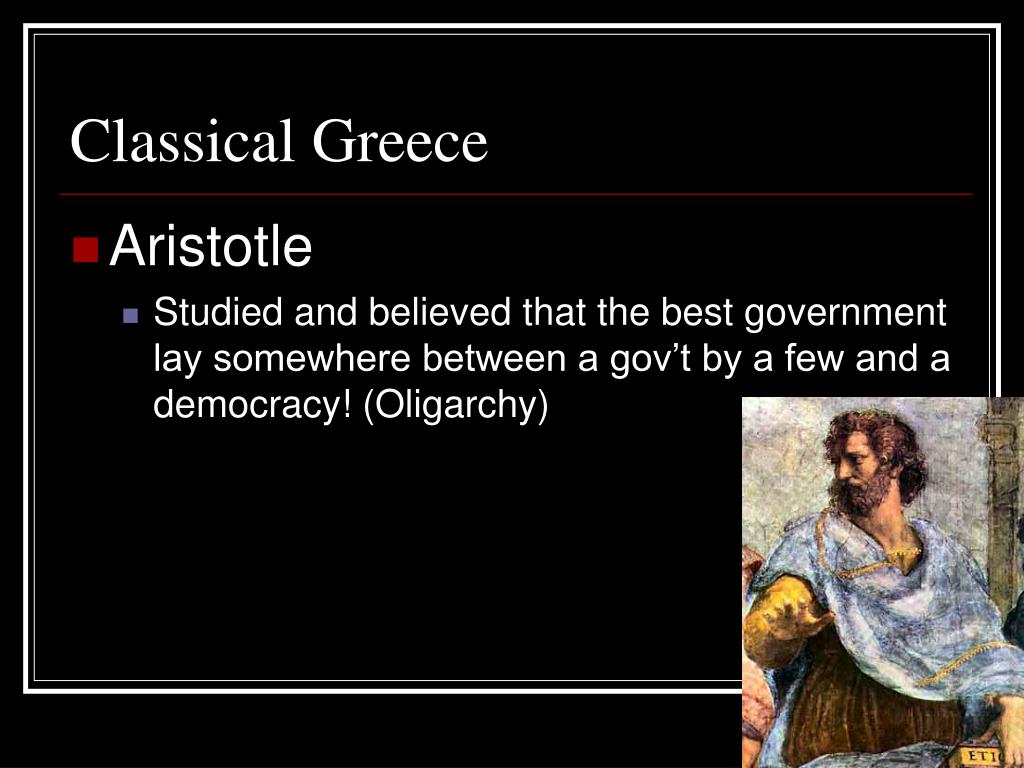 Classical Greece

Aristotle

Studied and believed that the best government lay somewhere between a gov’t by a few and a democracy! (Oligarchy)

ETI